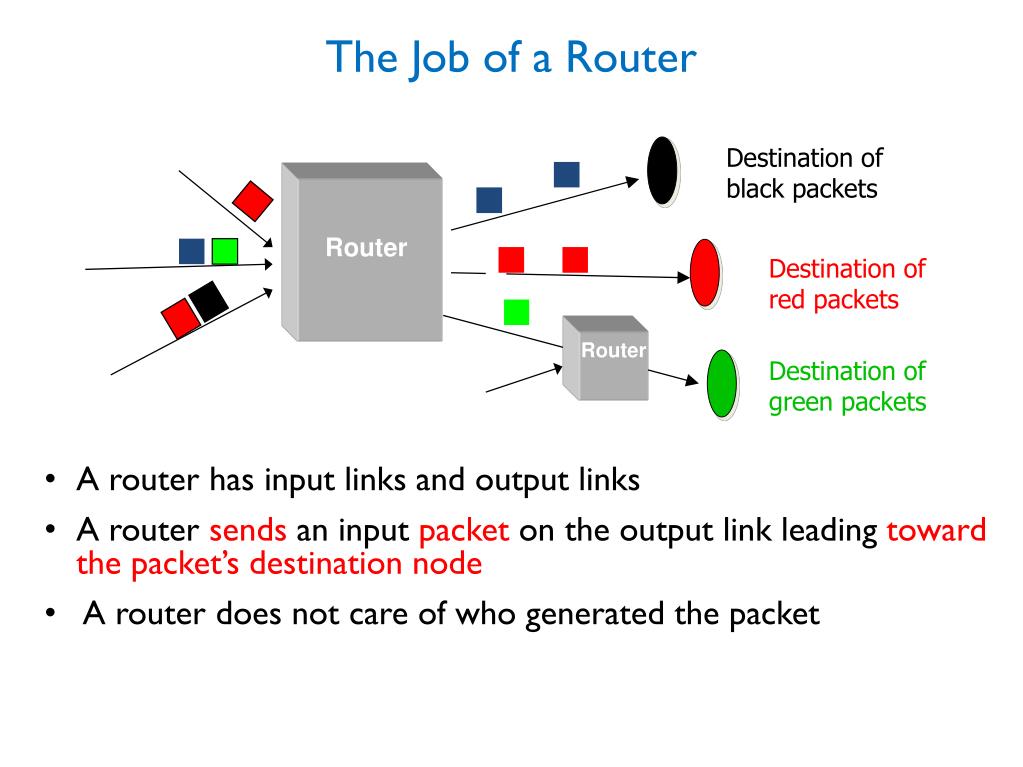 The Job of a Router

Router

Router

Destination of black packets

Destination of red packets

Destination of green packets

• A router has input links and output links
• A router sends an input packet on the output link leading toward the packet's destination node
• A router does not care of who generated the packet